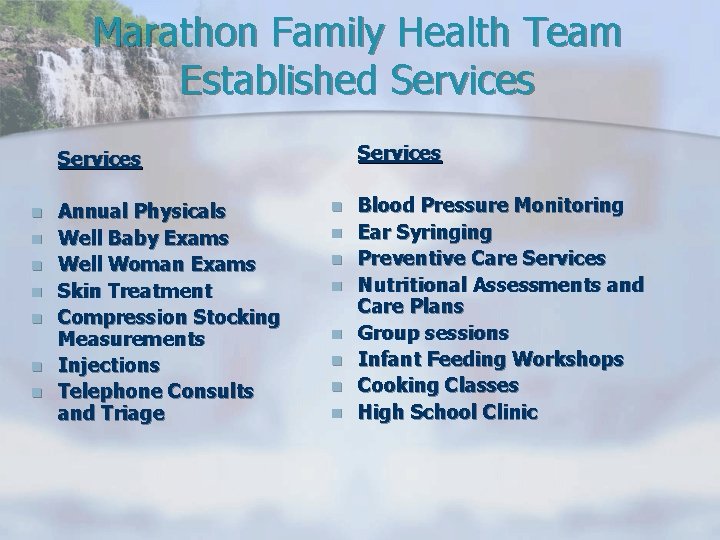 Marathon Family Health Team Established Services

Services

- Annual Physicals
- Well Baby Exams
- Well Woman Exams
- Skin Treatment
- Compression Stocking Measurements
- Injections
- Telephone Consults and Triage

Services

- Blood Pressure Monitoring
- Ear Syringing
- Preventive Care Services
- Nutritional Assessments and Care Plans
- Group sessions
- Infant Feeding Workshops
- Cooking Classes
- High School Clinic